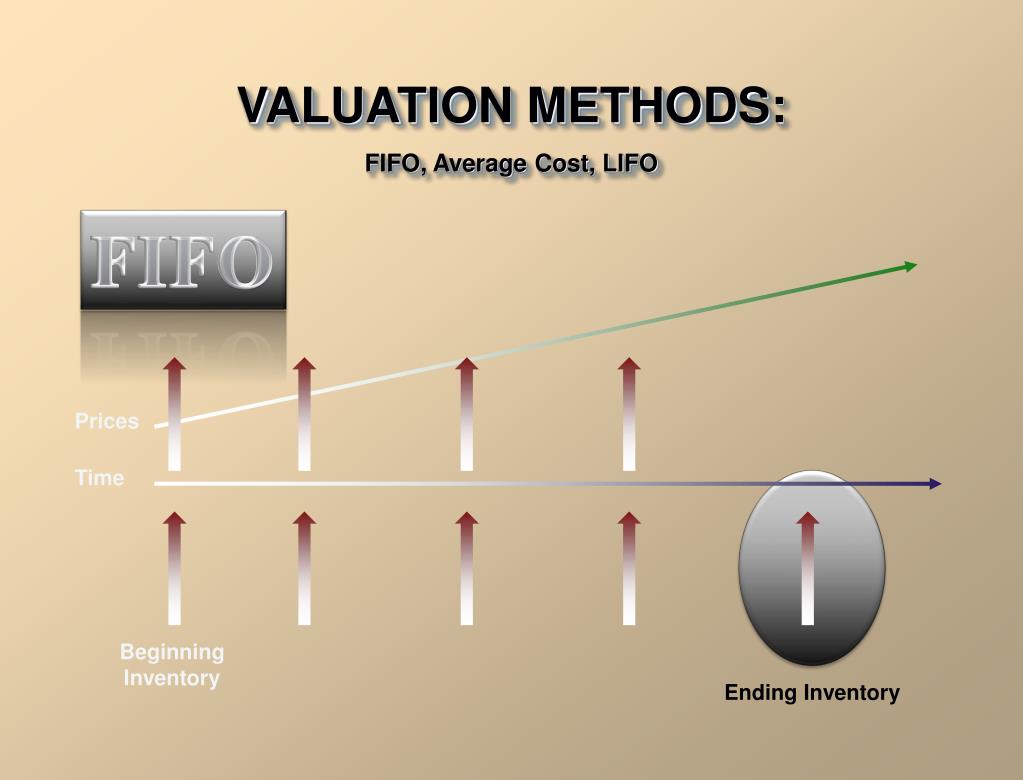 VALUATION METHODS:

FIFO, Average Cost, LIFO

FIFO

Prices

Time

Beginning Inventory

Ending Inventory